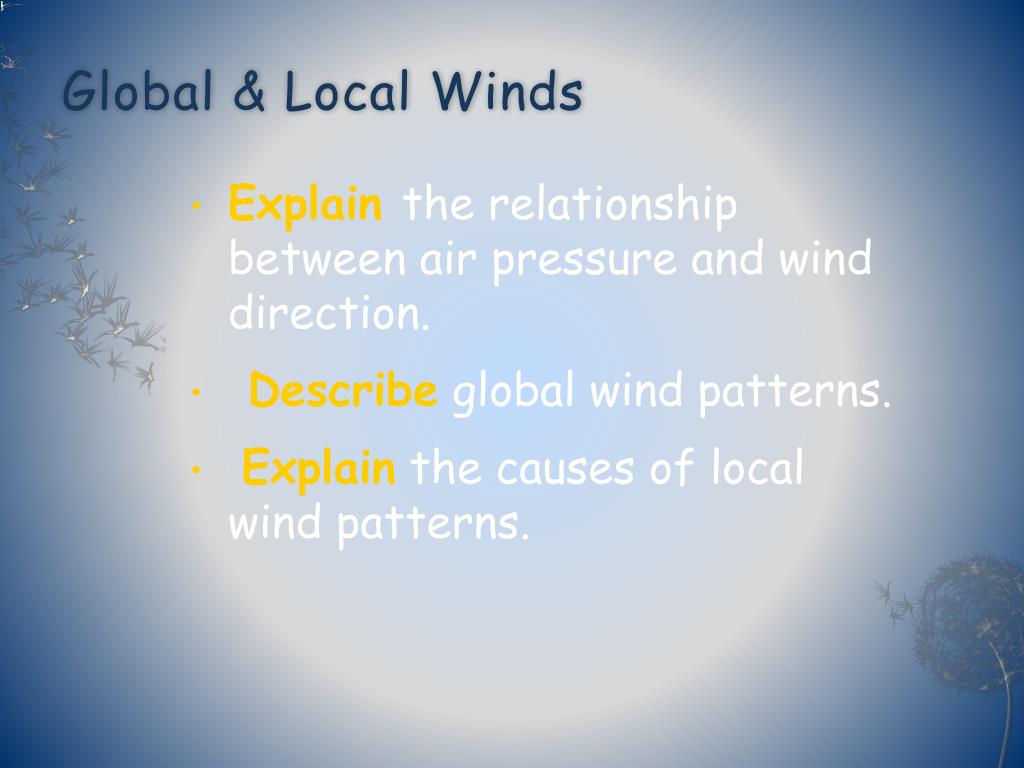 Global & Local Winds

• Explain the relationship between air pressure and wind direction.

• Describe global wind patterns.

• Explain the causes of local wind patterns.